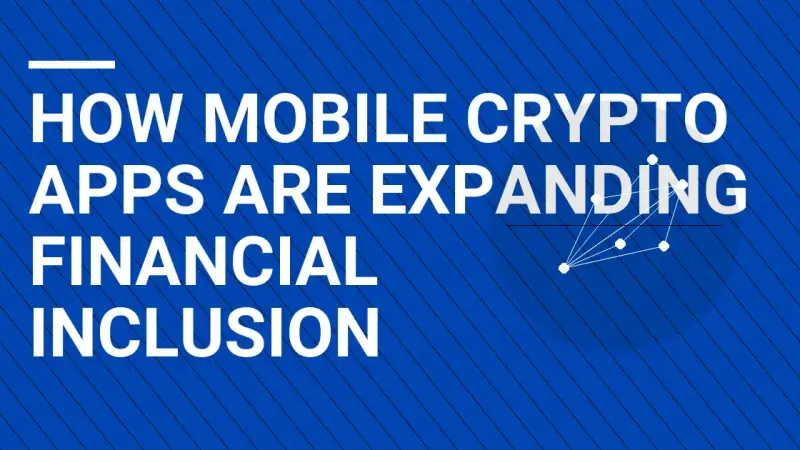 HOW MOBILE CRYPTO APPS ARE EXPANDING FINANCIAL INCLUSION